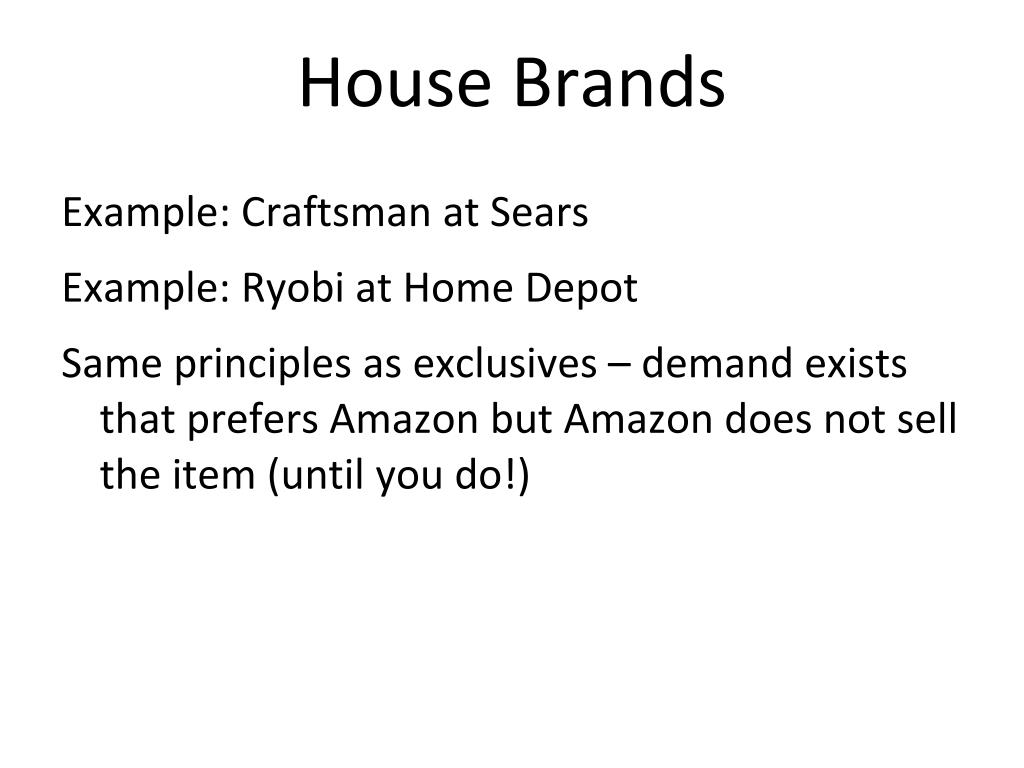 House Brands

Example: Craftsman at Sears

Example: Ryobi at Home Depot

Same principles as exclusives – demand exists that prefers Amazon but Amazon does not sell the item (until you do!)